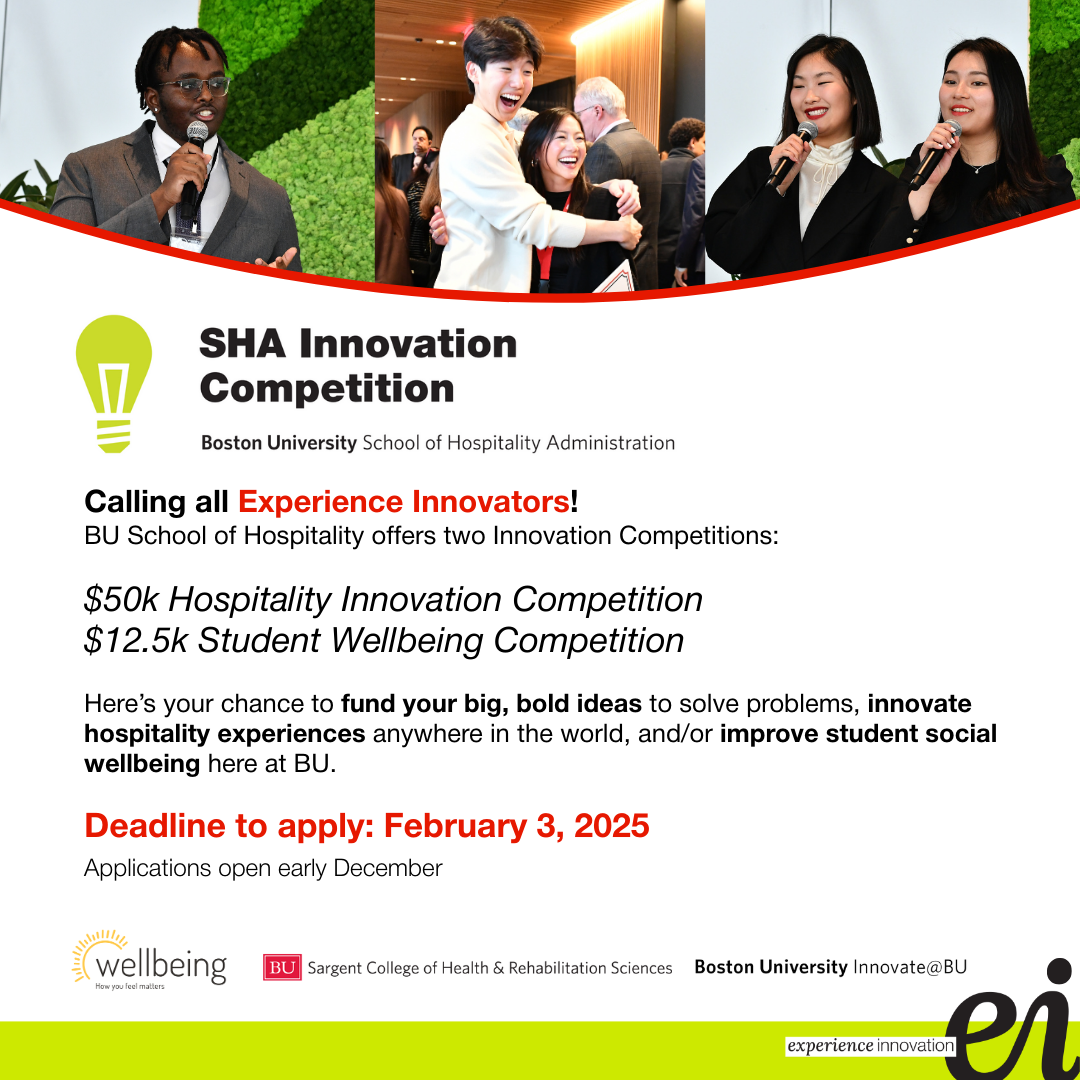 SHA Innovation Competition

Boston University School of Hospitality Administration

Calling all Experience Innovators!
BU School of Hospitality offers two Innovation Competitions:

$50k Hospitality Innovation Competition
$12.5k Student Wellbeing Competition

Here's your chance to fund your big, bold ideas to solve problems, innovate hospitality experiences anywhere in the world, and/or improve student social wellbeing here at BU.

Deadline to apply: February 3, 2025

Applications open early December

wellbeing
How you feel matters

BU Sargent College of Health & Rehabilitation Sciences

Boston University Innovate@BU

experience innovation

ei